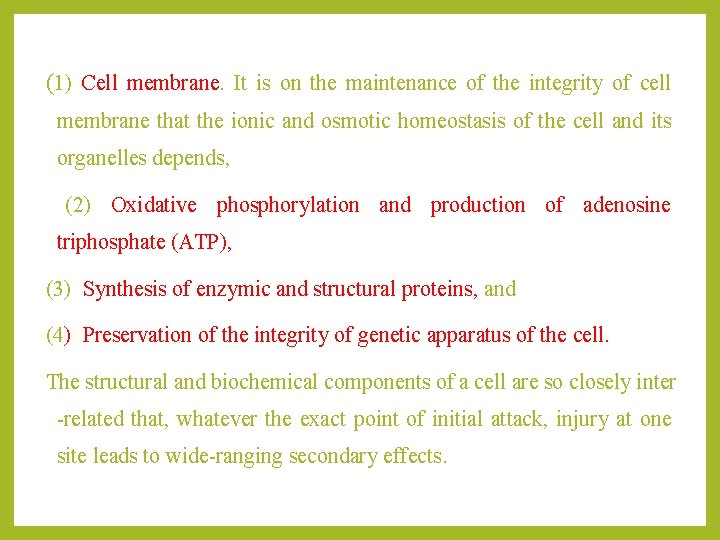 (1) Cell membrane. It is on the maintenance of the integrity of cell membrane that the ionic and osmotic homeostasis of the cell and its organelles depends,

(2) Oxidative phosphorylation and production of adenosine triphosphate (ATP),

(3) Synthesis of enzymic and structural proteins, and

(4) Preservation of the integrity of genetic apparatus of the cell.

The structural and biochemical components of a cell are so closely inter -related that, whatever the exact point of initial attack, injury at one site leads to wide-ranging secondary effects.